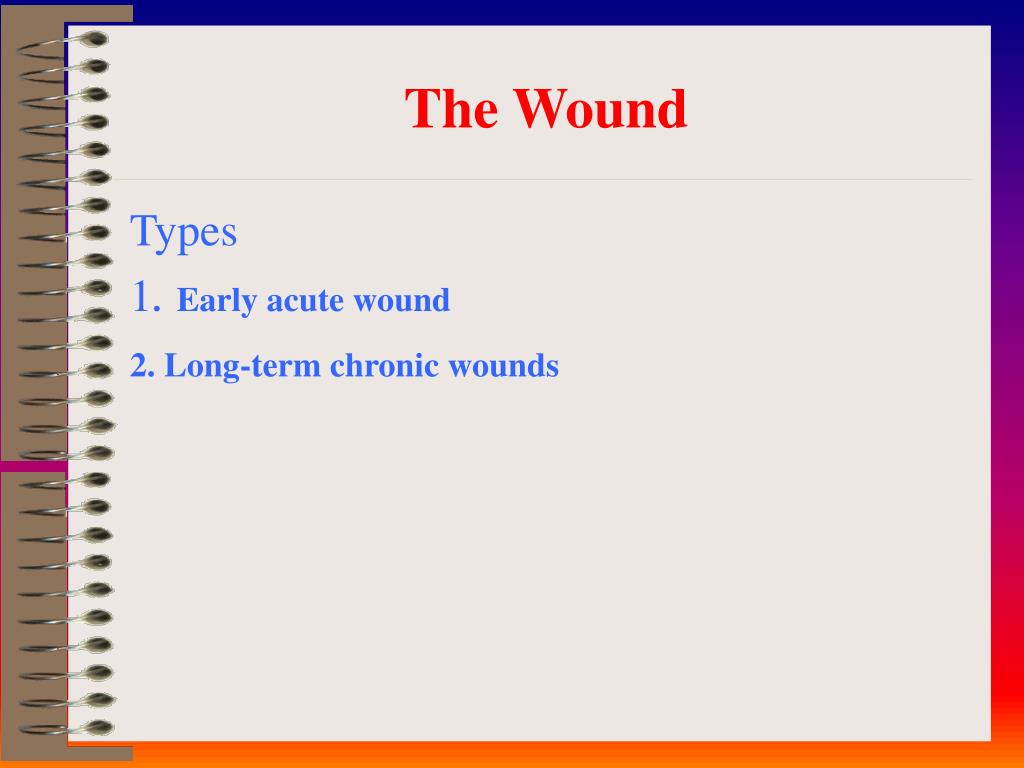 The Wound

Types

1. Early acute wound

2. Long-term chronic wounds